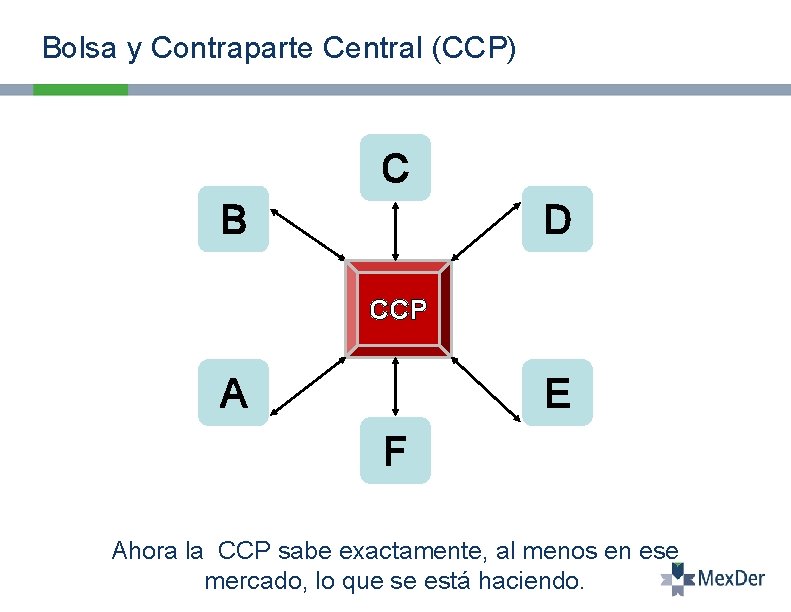 Bolsa y Contraparte Central (CCP)

C

B

D

CCP

A

E

F

Ahora la  CCP sabe exactamente, al menos en ese mercado, lo que se está haciendo.

MexDer